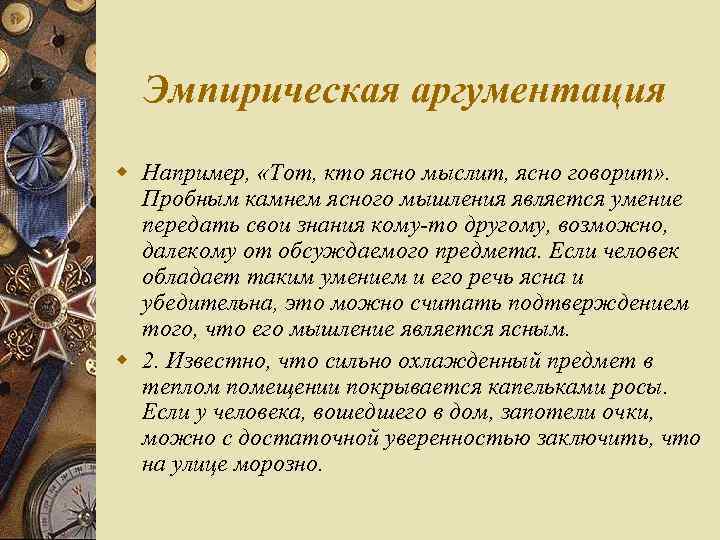 Эмпирическая аргументация

Например, «Тот, кто ясно мыслит, ясно говорит». Пробным камнем ясного мышления является умение передать свои знания кому-то другому, возможно, далекому от обсуждаемого предмета. Если человек обладает таким умением и его речь ясна и убедительна, это можно считать подтверждением того, что его мышление является ясным.

2. Известно, что сильно охлажденный предмет в теплом помещении покрывается капельками росы. Если у человека, вошедшего в дом, запотели очки, можно с достаточной уверенностью заключить, что на улице морозно.